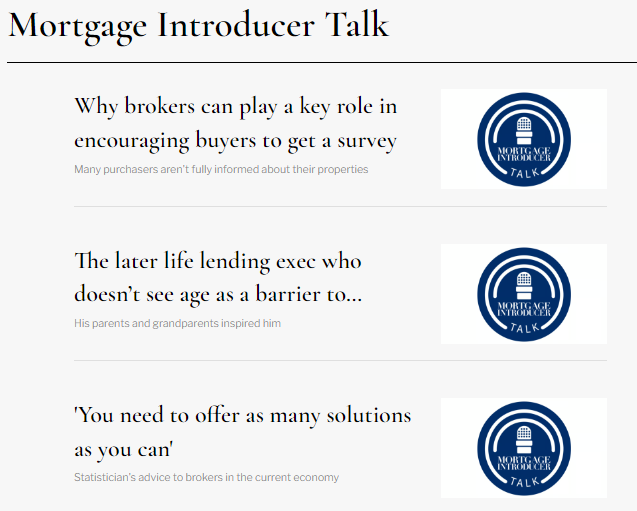 Mortgage Introducer Talk

Why brokers can play a key role in encouraging buyers to get a survey

Many purchasers aren't fully informed about their properties

MORTGAGE INTRODUCER TALK

The later life lending exec who doesn't see age as a barrier to...

His parents and grandparents inspired him

MORTGAGE INTRODUCER TALK

'You need to offer as many solutions as you can'

Statistician's advice to brokers in the current economy

MORTGAGE INTRODUCER TALK